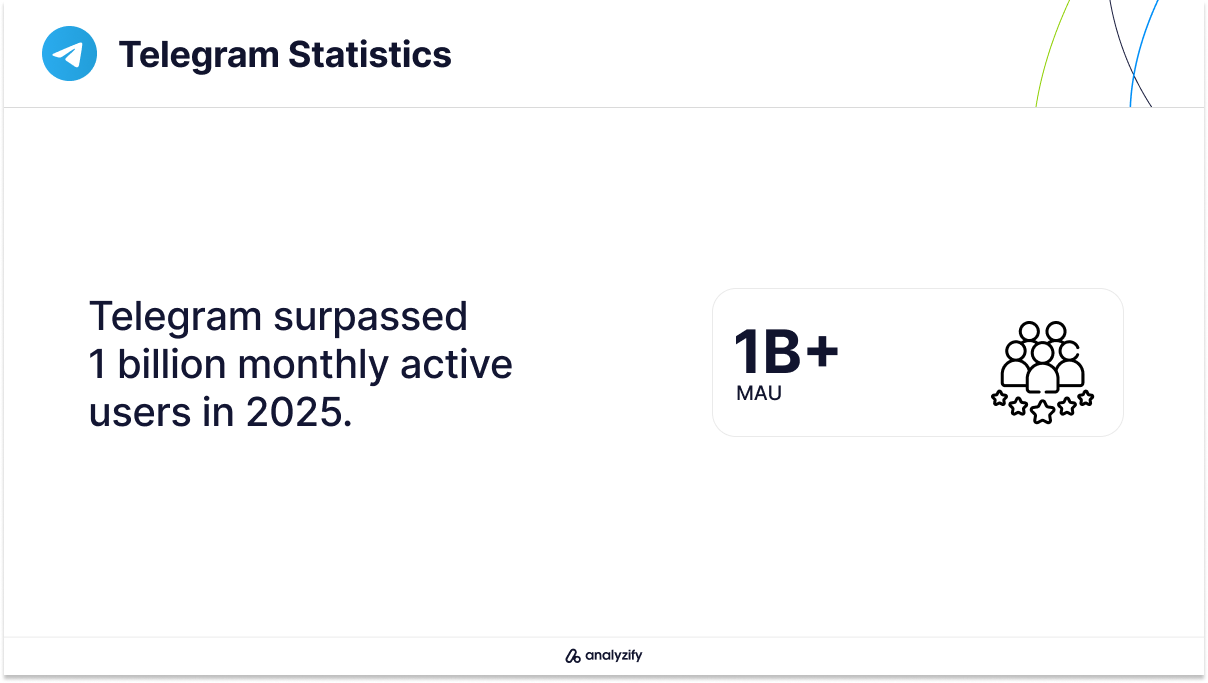 Telegram Statistics

Telegram surpassed 1 billion monthly active users in 2025.

1B+
MAU

analyzify